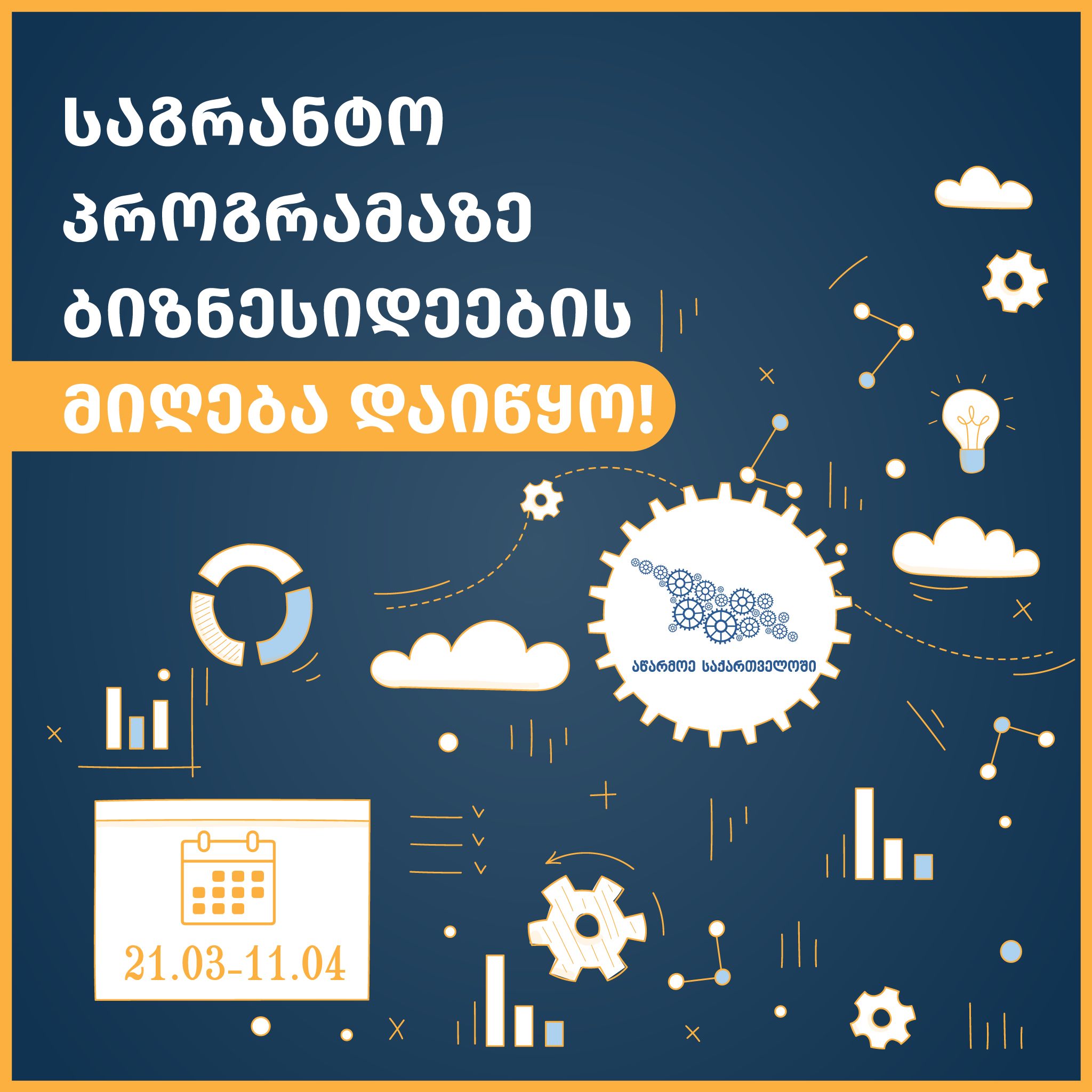 საგრანტო პროგრამაზე ბიზნესიდეების

მიღება დაიწყო!

აწარმოე საქართველოში

21.03-11.04